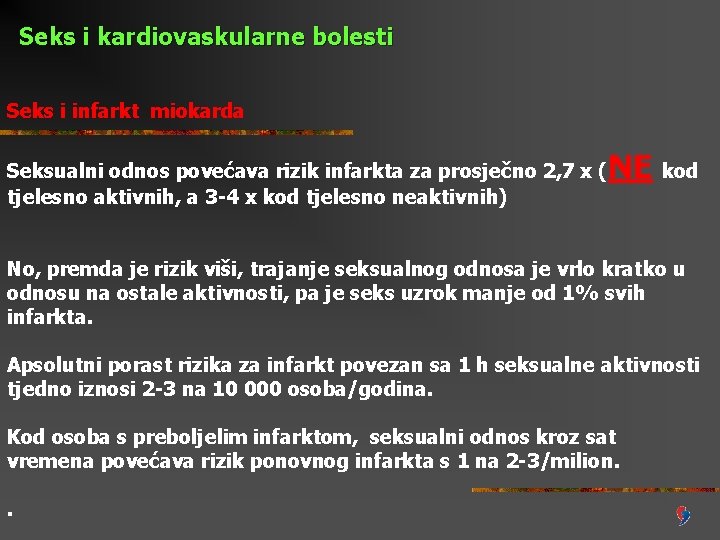 Seks i kardiovaskularne bolesti

Seks i infarkt miokarda

Seksualni odnos povećava rizik infarkta za prosječno 2,7 x (NE kod tjelesno aktivnih, a 3-4 x kod tjelesno neaktivnih)

No, premda je rizik viši, trajanje seksualnog odnosa je vrlo kratko u odnosu na ostale aktivnosti, pa je seks uzrok manje od 1% svih infarkta.

Apsolutni porast rizika za infarkt povezan sa 1 h seksualne aktivnosti tjedno iznosi 2-3 na 10 000 osoba/godina.

Kod osoba s preboljelim infarktom, seksualni odnos kroz sat vremena povećava rizik ponovnog infarkta s 1 na 2-3/milion.

.